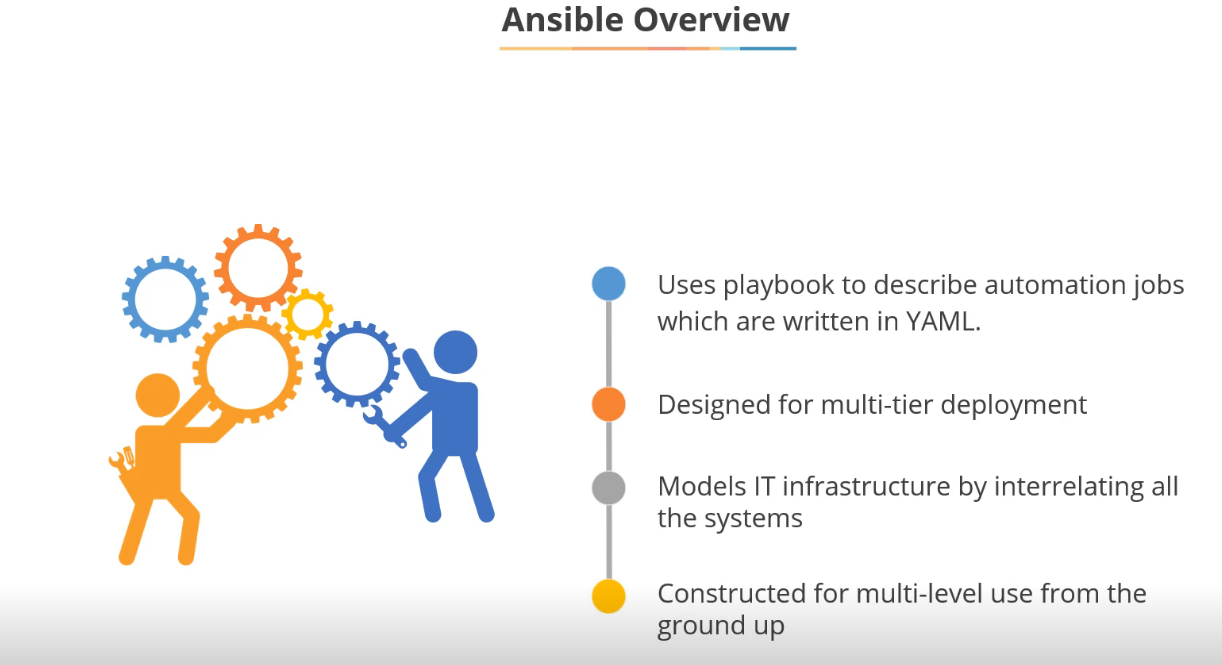 Ansible Overview

Uses playbook to describe automation jobs which are written in YAML.

Designed for multi-tier deployment

Models IT infrastructure by interrelating all the systems

Constructed for multi-level use from the ground up